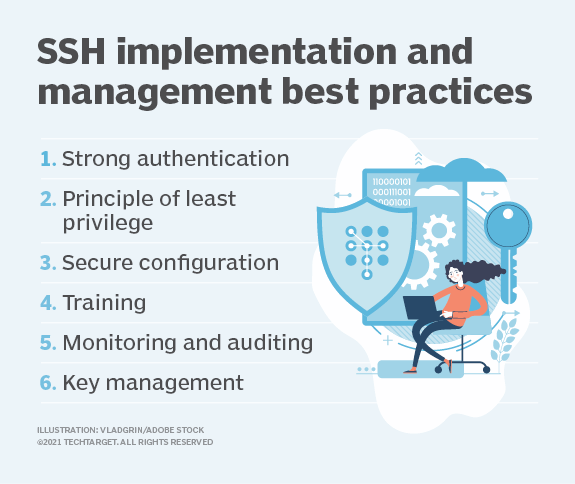 SSH implementation and management best practices

1. Strong authentication
2. Principle of least privilege
3. Secure configuration
4. Training
5. Monitoring and auditing
6. Key management

110000101
000111001
00001001

ILLUSTRATION: VLADGRIN/ADOBE STOCK
©2021 TECHTARGET. ALL RIGHTS RESERVED